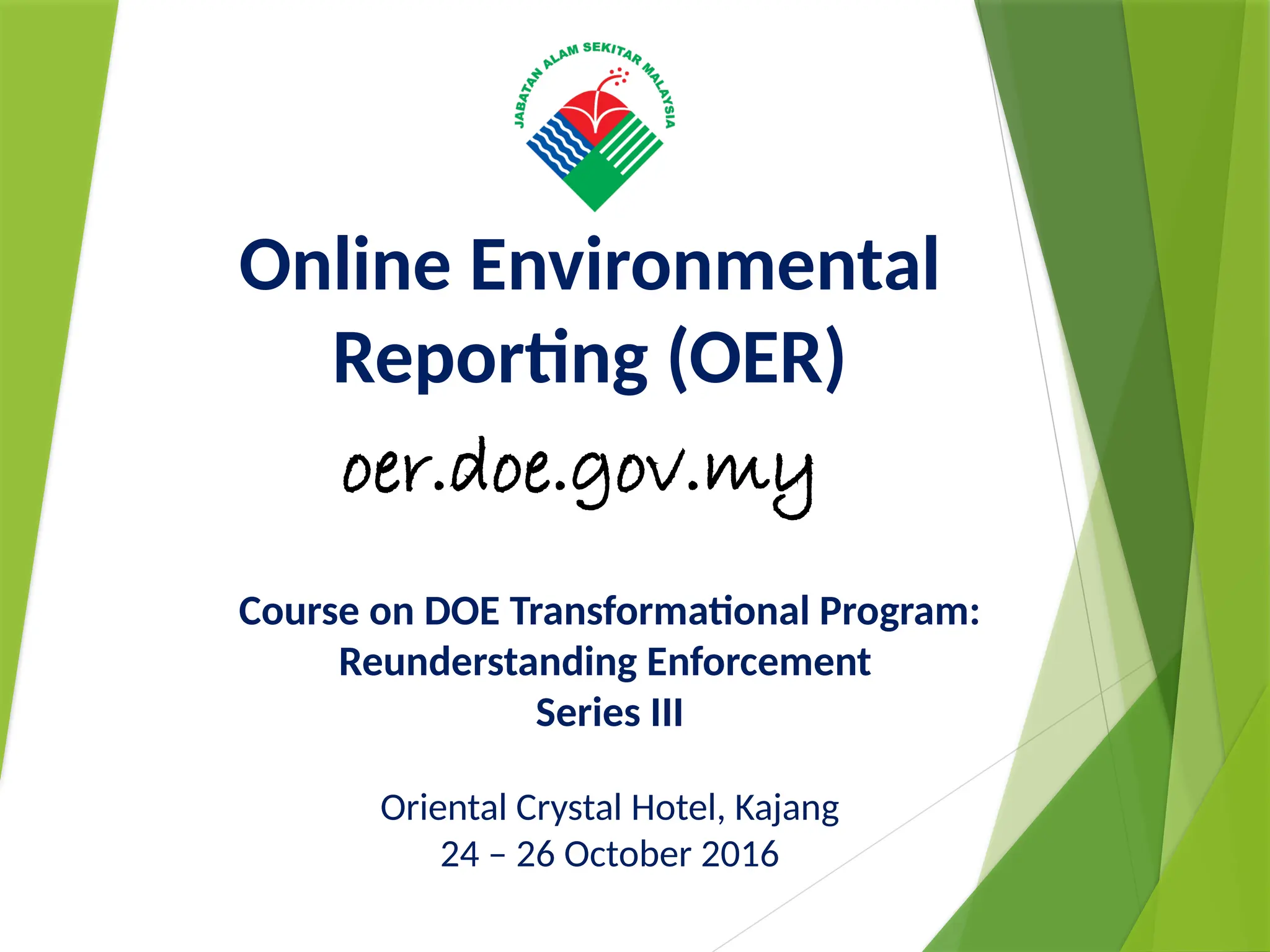 JABATAN ALAM SEKITAR MALAYSIA

Online Environmental Reporting (OER)

oer.doe.gov.my

Course on DOE Transformational Program: Reunderstanding Enforcement Series III

Oriental Crystal Hotel, Kajang
24 – 26 October 2016